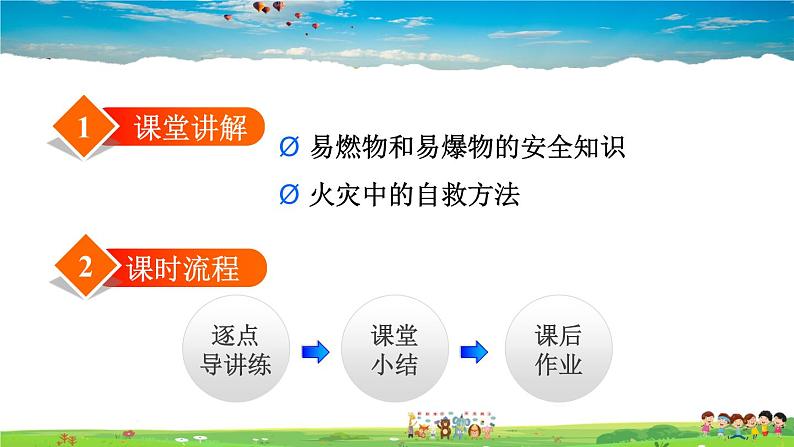 1 课堂讲解

Ø 易燃物和易爆物的安全知识

Ø 火灾中的自救方法

2 课时流程

逐点导讲练

课堂小结

课后作业